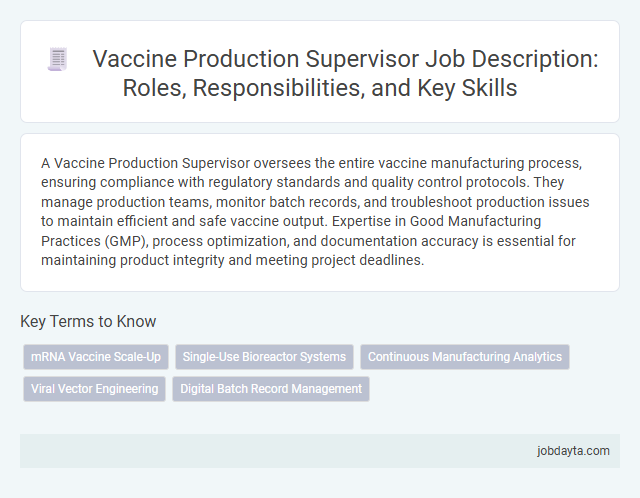 Vaccine Production Supervisor Job Description: Roles, Responsibilities, and Key Skills

A Vaccine Production Supervisor oversees the entire vaccine manufacturing process, ensuring compliance with regulatory standards and quality control protocols. They manage production teams, monitor batch records, and troubleshoot production issues to maintain efficient and safe vaccine output. Expertise in Good Manufacturing Practices (GMP), process optimization, and documentation accuracy is essential for maintaining product integrity and meeting project deadlines.

Key Terms to Know

mRNA Vaccine Scale-Up

Single-Use Bioreactor Systems

Continuous Manufacturing Analytics

Viral Vector Engineering

Digital Batch Record Management

jobdayta.com